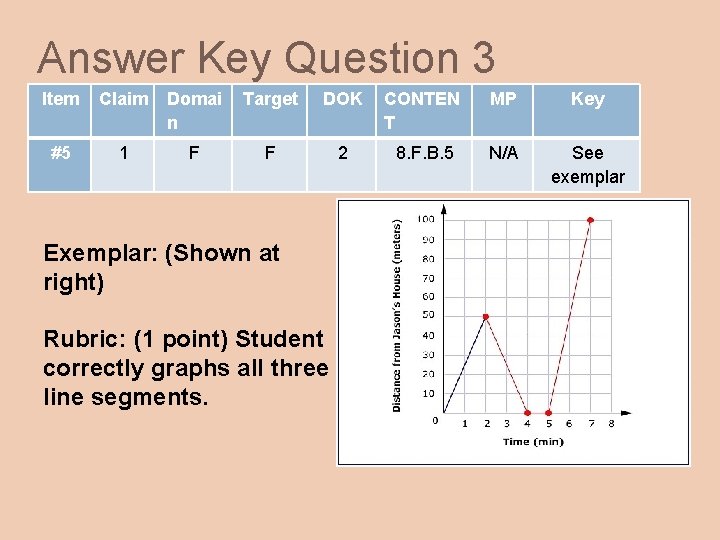 Answer Key Question 3

| Item | Claim | Domain | Target | DOK | CONTENT | MP | Key |
|---|---|---|---|---|---|---|---|
| #5 | 1 | F | F | 2 | 8.F.B.5 | N/A | See exemplar |

Exemplar: (Shown at right)

Rubric: (1 point) Student correctly graphs all three line segments.

Distance from Jason's House (meters)

100
90
80
70
60
50
40
30
20
10
0

1 2 3 4 5 6 7 8

Time (min)